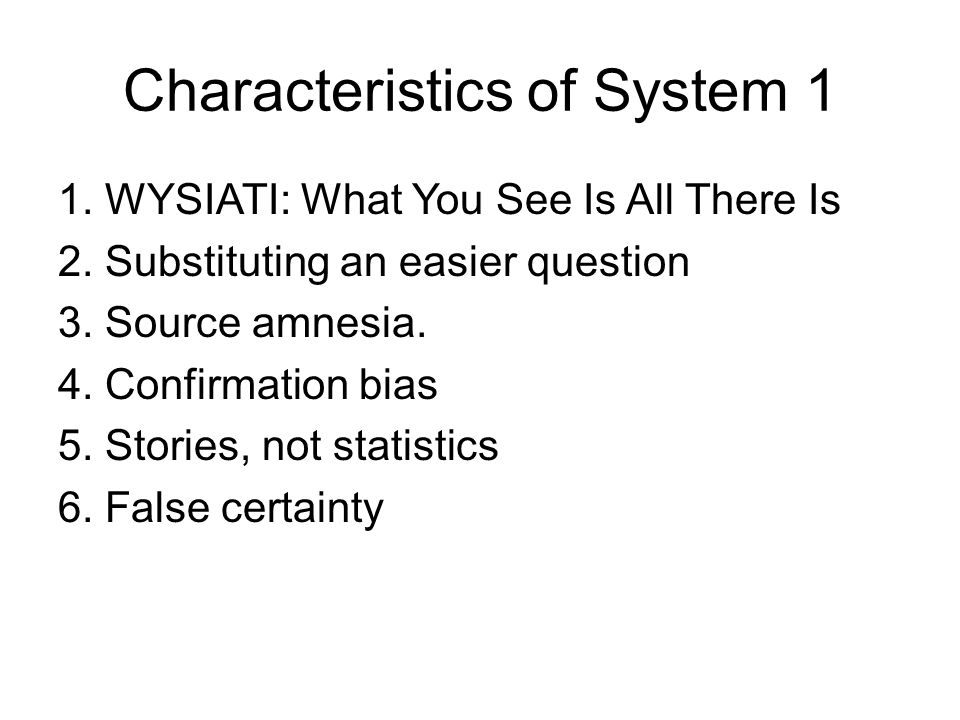 Characteristics of System 1

1. WYSIATI: What You See Is All There Is
2. Substituting an easier question
3. Source amnesia.
4. Confirmation bias
5. Stories, not statistics
6. False certainty